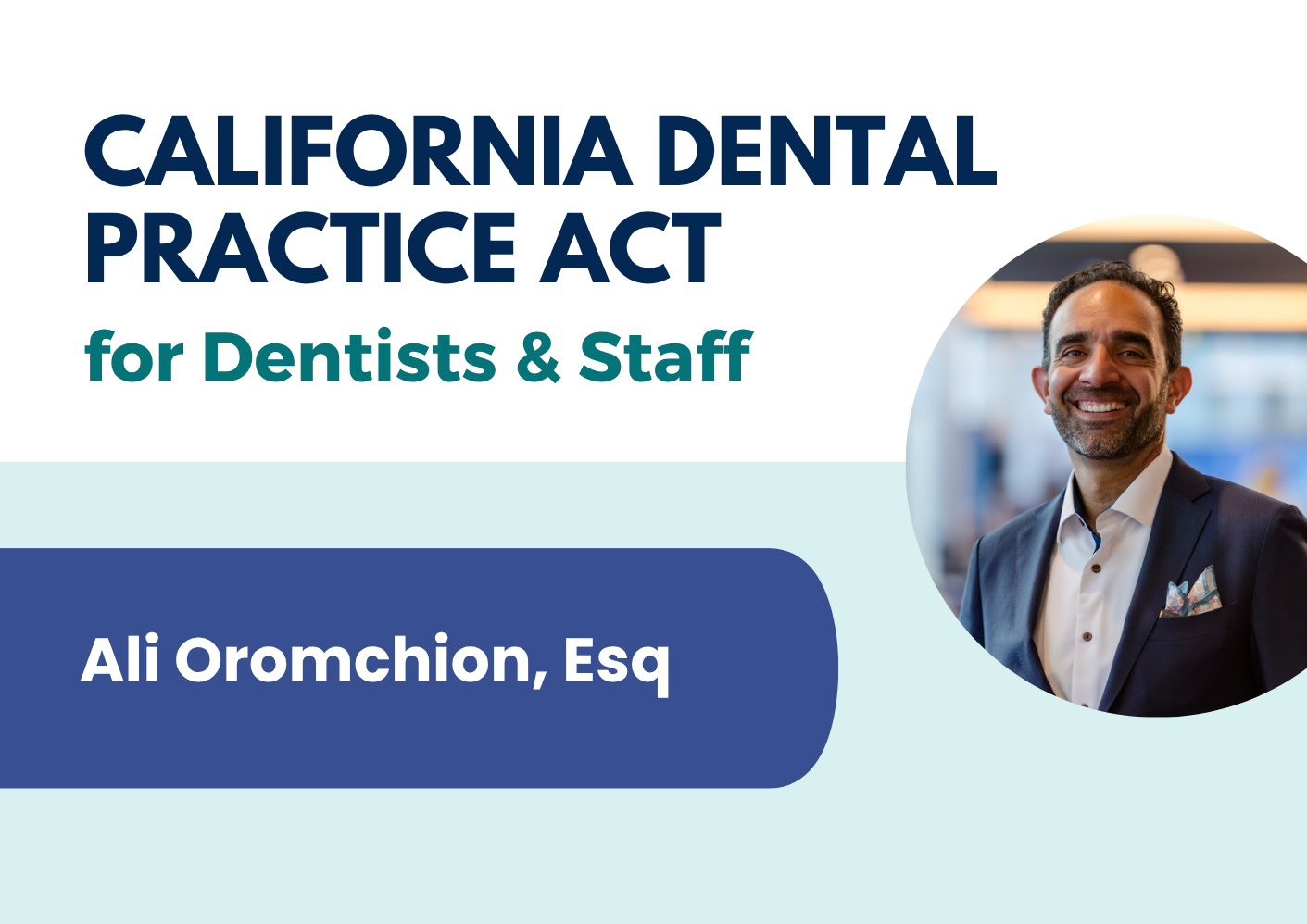 CALIFORNIA DENTAL PRACTICE ACT

for Dentists & Staff

Ali Oromchion, Esq